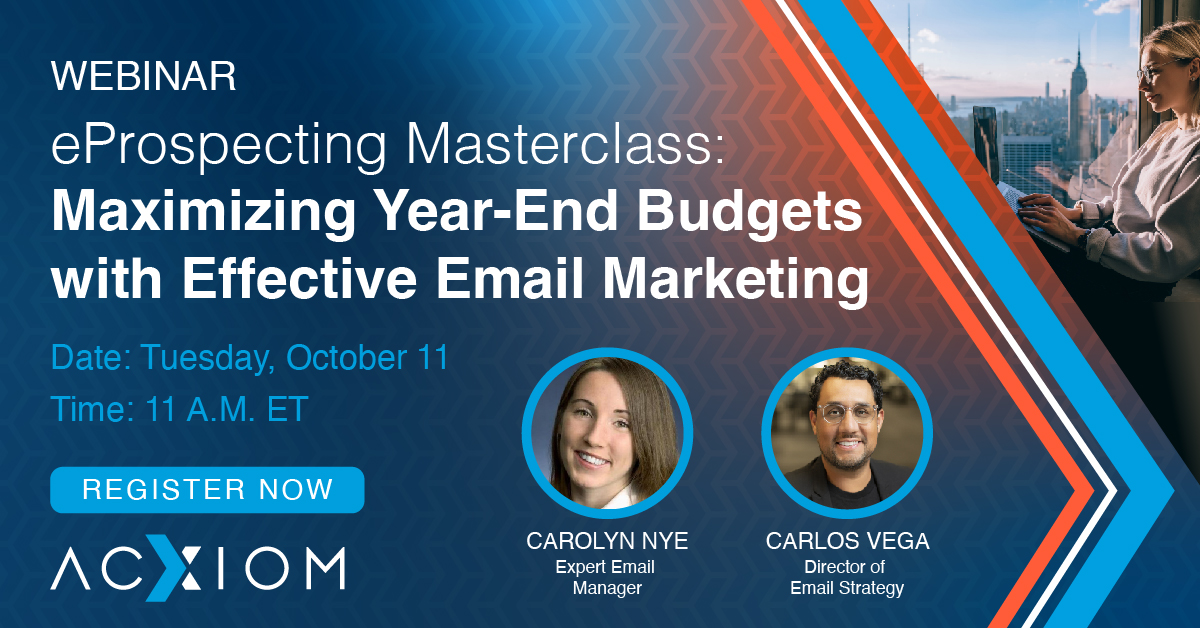 WEBINAR

eProspecting Masterclass: Maximizing Year-End Budgets with Effective Email Marketing

Date: Tuesday, October 11

Time: 11 A.M. ET

REGISTER NOW

ACXIOM

CAROLYN NYE
Expert Email Manager

CARLOS VEGA
Director of Email Strategy